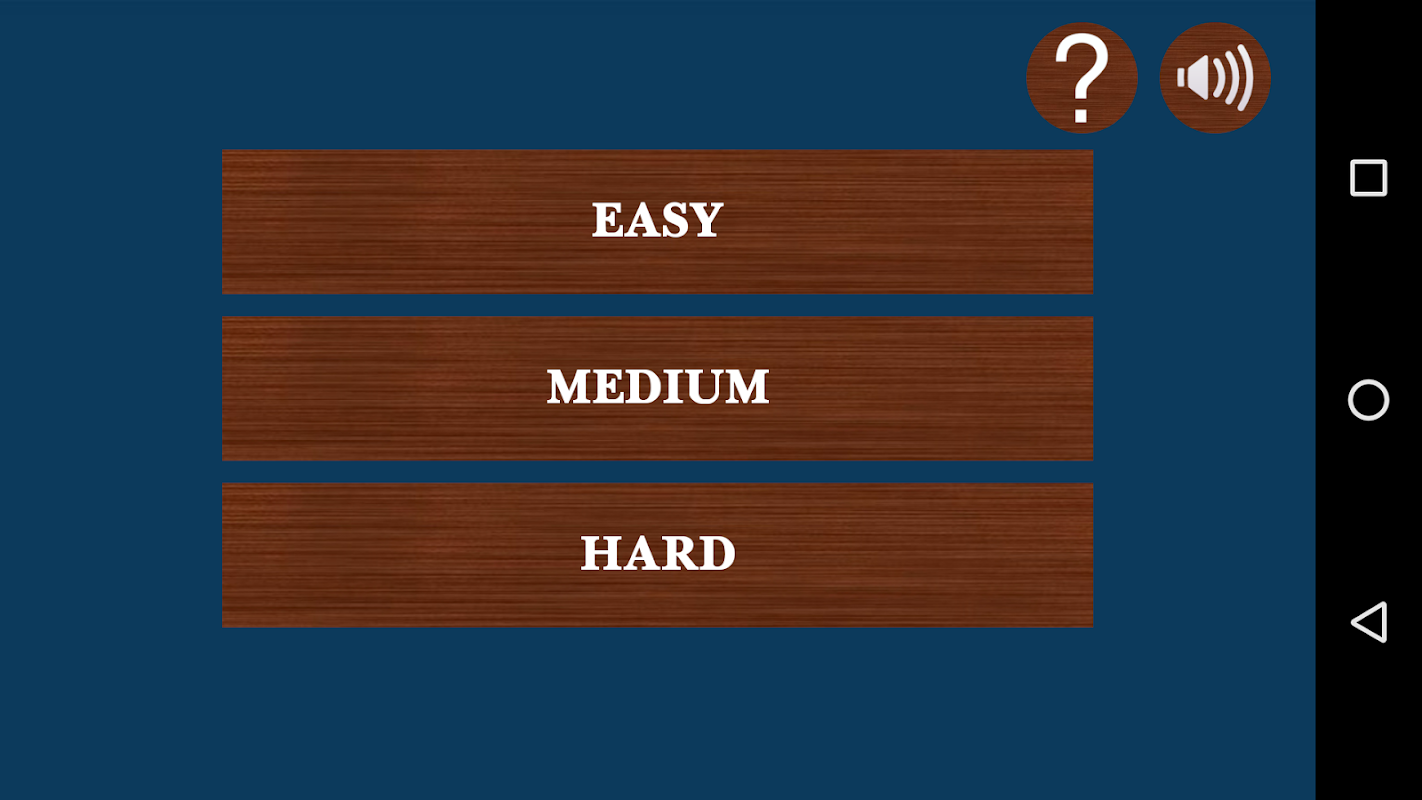 ?

EASY

MEDIUM

HARD